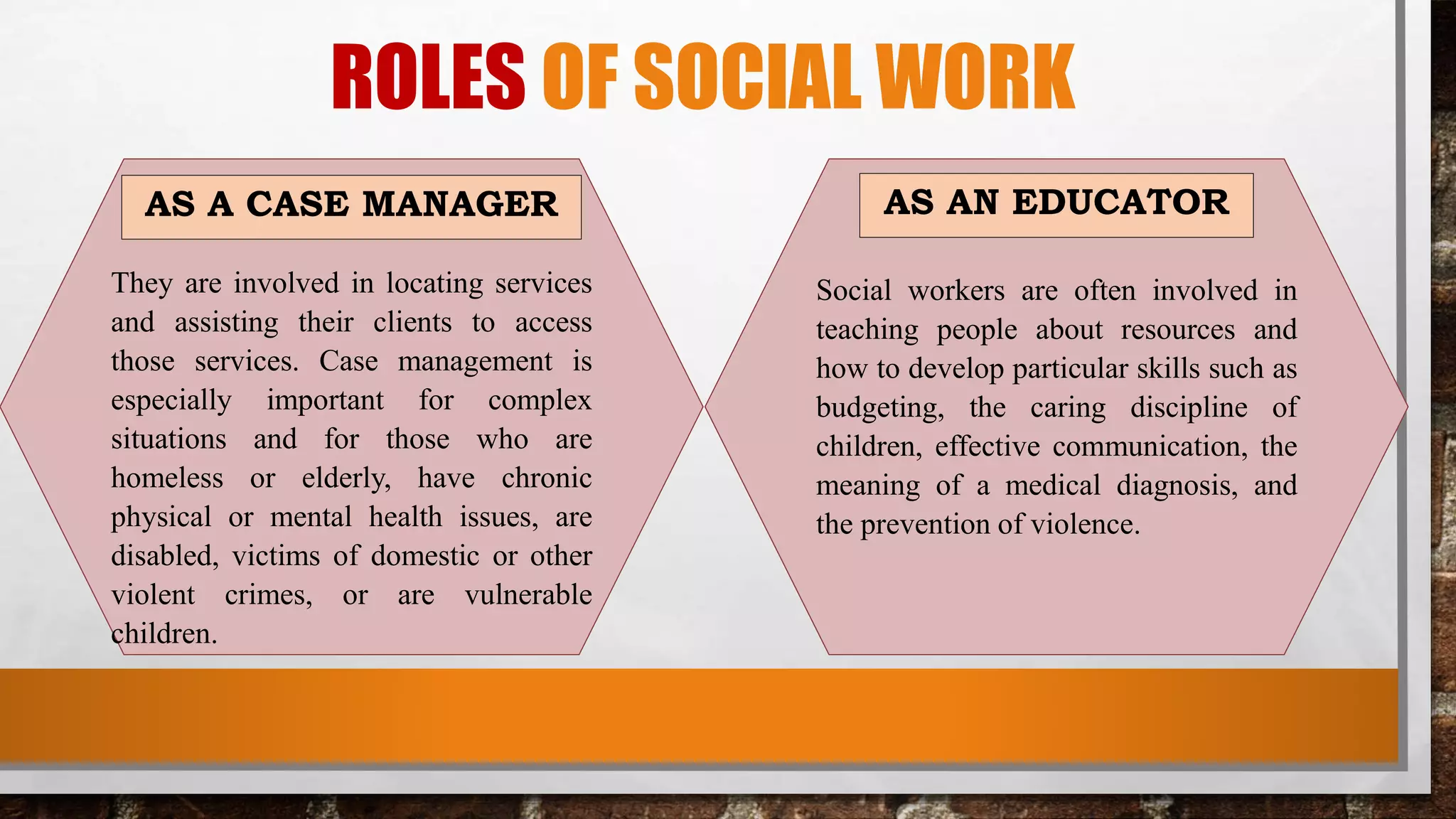 ROLES OF SOCIAL WORK

AS A CASE MANAGER

They are involved in locating services and assisting their clients to access those services. Case management is especially important for complex situations and for those who are homeless or elderly, have chronic physical or mental health issues, are disabled, victims of domestic or other violent crimes, or are vulnerable children.

AS AN EDUCATOR

Social workers are often involved in teaching people about resources and how to develop particular skills such as budgeting, the caring discipline of children, effective communication, the meaning of a medical diagnosis, and the prevention of violence.